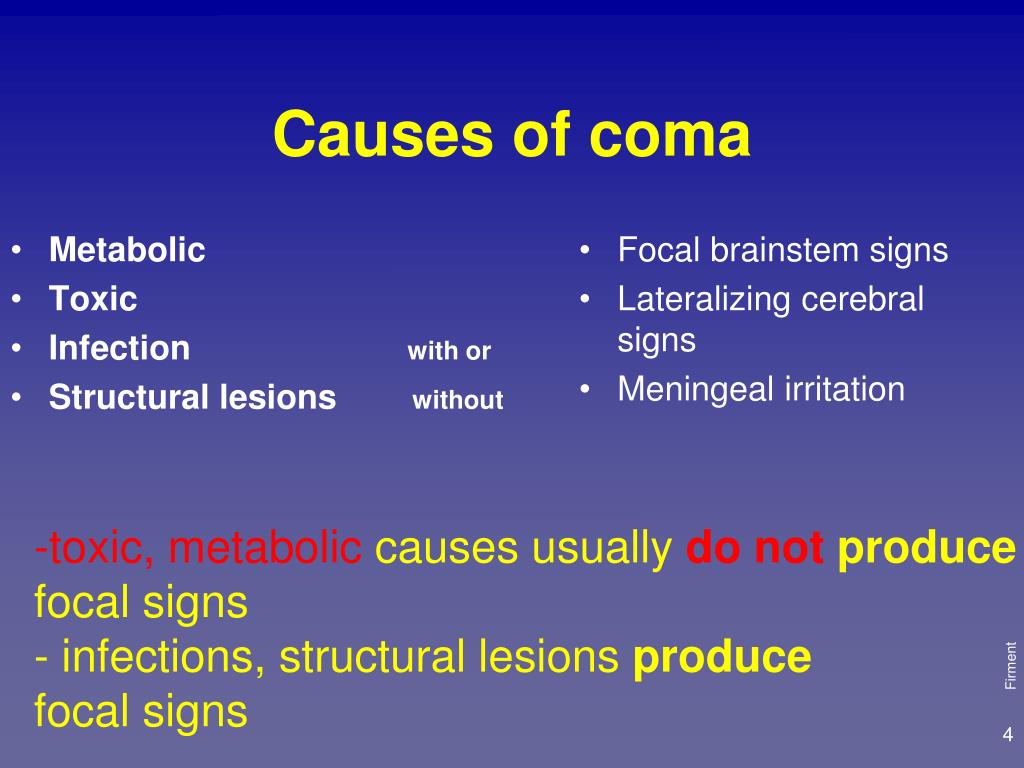 Causes of coma

• Metabolic
• Toxic
• Infection
• Structural lesions

with or
without

• Focal brainstem signs
• Lateralizing cerebral signs
• Meningeal irritation

-toxic, metabolic causes usually do not produce focal signs
- infections, structural lesions produce focal signs

Firment

4